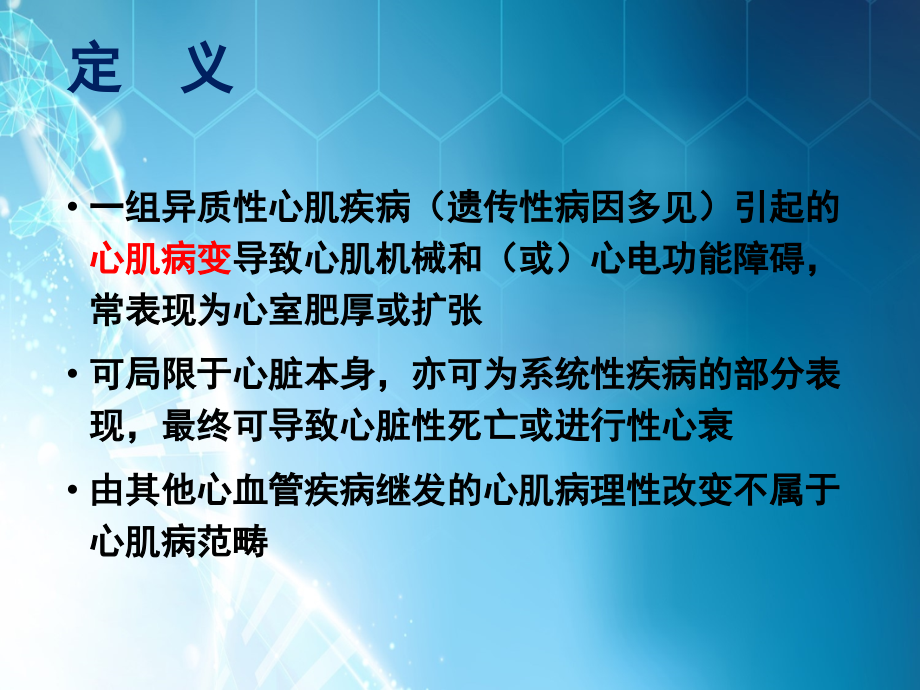 定　义

• 一组异质性心肌疾病（遗传性病因多见）引起的心肌病变导致心肌机械和（或）心电功能障碍，常表现为心室肥厚或扩张

• 可局限于心脏本身，亦可为系统性疾病的部分表现，最终可导致心脏性死亡或进行性心衰

• 由其他心血管疾病继发的心肌病理性改变不属于心肌病范畴